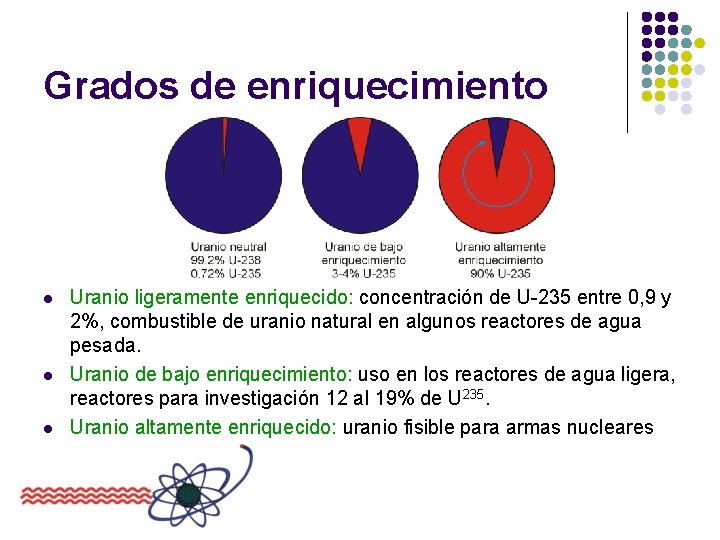 Grados de enriquecimiento

Uranio neutral
99.2% U-238
0.72% U-235

Uranio de bajo
enriquecimiento
3-4% U-235

Uranio altamente
enriquecimiento
90% U-235

- Uranio ligeramente enriquecido: concentración de U-235 entre 0,9 y 2%, combustible de uranio natural en algunos reactores de agua pesada.
- Uranio de bajo enriquecimiento: uso en los reactores de agua ligera, reactores para investigación 12 al 19% de $U^{235}$.
- Uranio altamente enriquecido: uranio fisible para armas nucleares